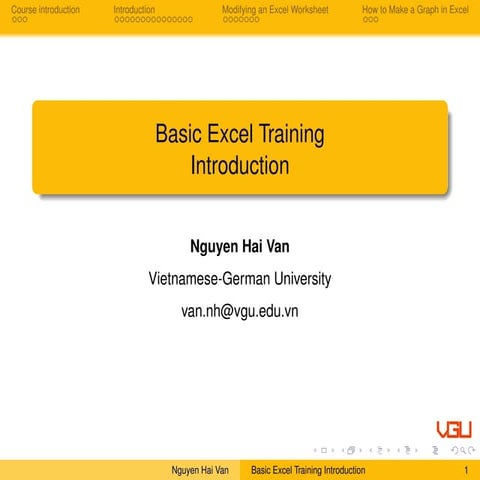 Course introduction
Introduction
Modifying an Excel Worksheet
How to Make a Graph in Excel

Basic Excel Training
Introduction

Nguyen Hai Van

Vietnamese-German University

van.nh@vgu.edu.vn

VGU

Nguyen Hai Van
Basic Excel Training Introduction
1